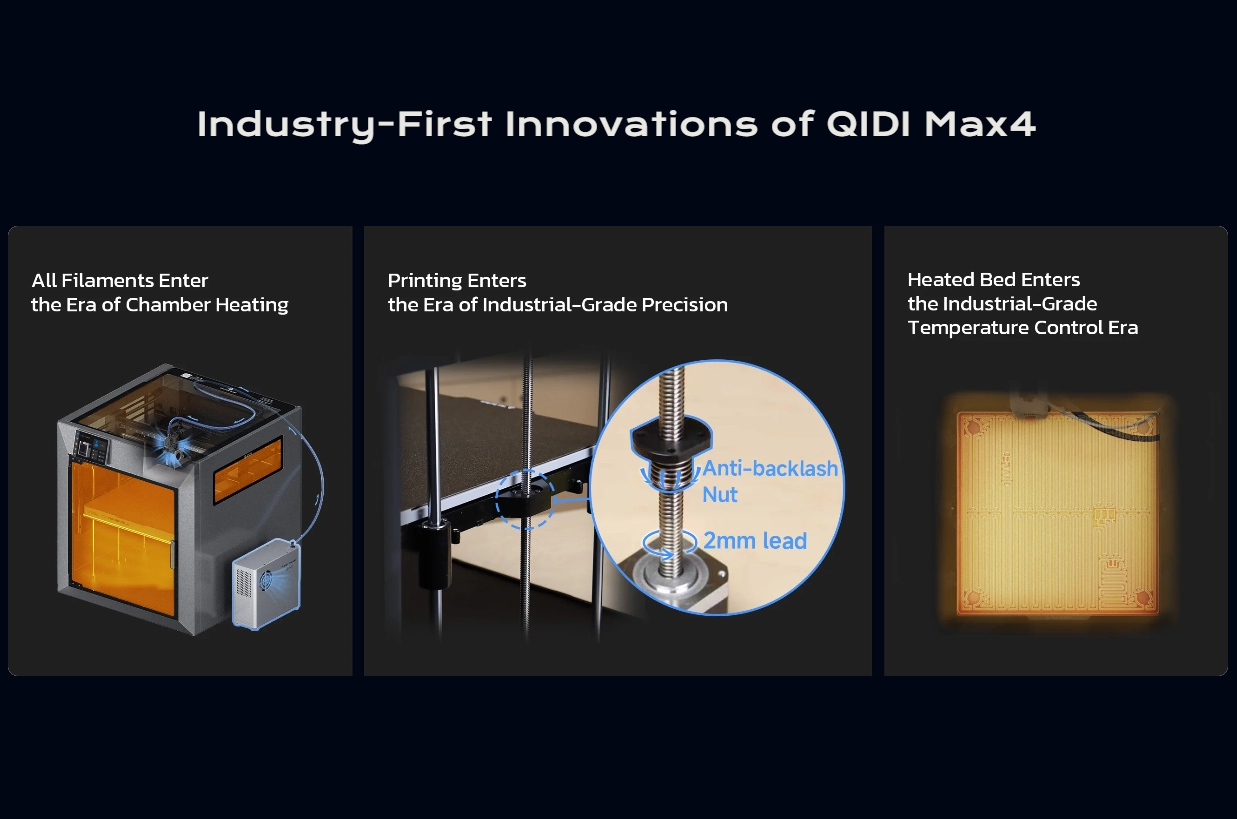 Industry-First Innovations of QIDI Max4

All Filaments Enter
the Era of Chamber Heating

Printing Enters
the Era of Industrial-Grade Precision

Anti-backlash Nut

2mm lead

Heated Bed Enters
the Industrial-Grade
Temperature Control Era